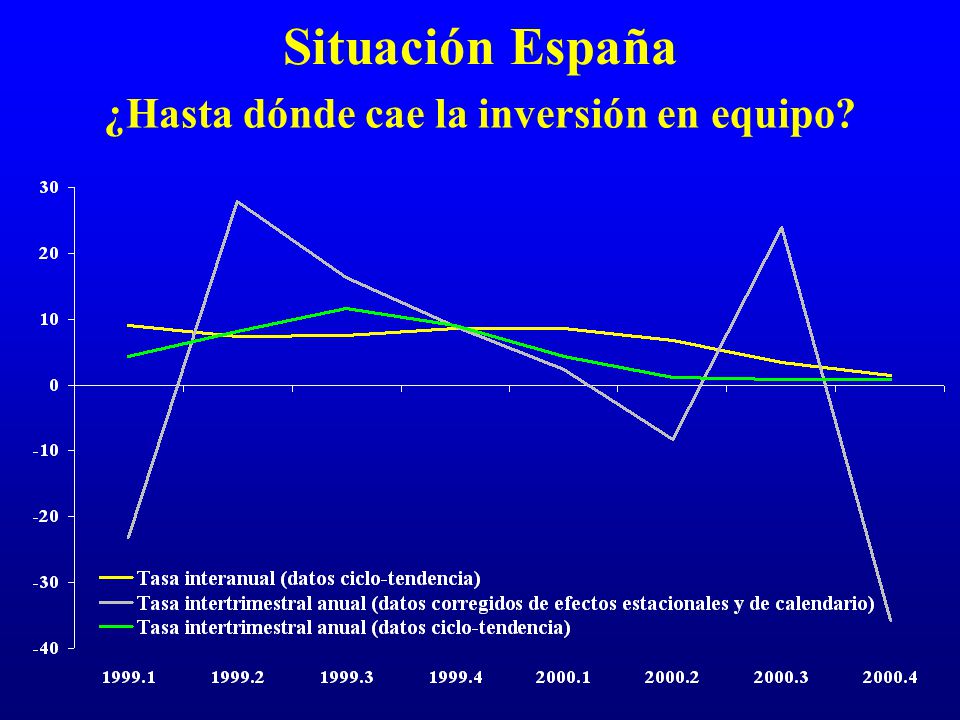 Situación España
¿Hasta dónde cae la inversión en equipo?

30
20
10
0
-10
-20
-30
-40

Tasa interanual (datos ciclo-tendencia)
Tasa intertrimestral anual (datos corregidos de efectos estacionales y de calendario)
Tasa intertrimestral anual (datos ciclo-tendencia)

1999.1 1999.2 1999.3 1999.4 2000.1 2000.2 2000.3 2000.4